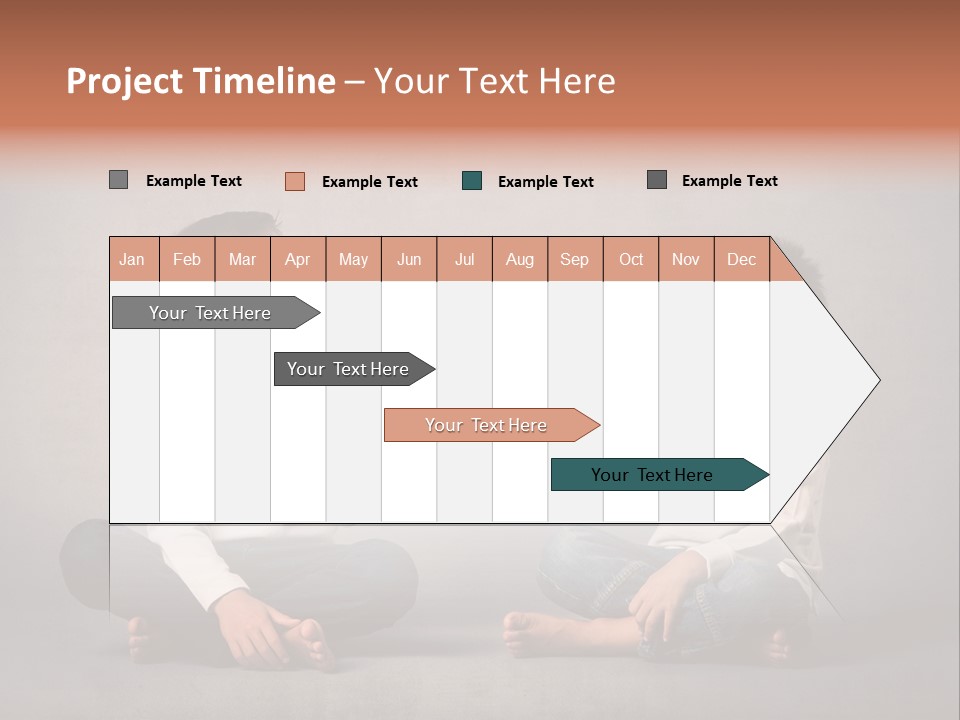 Project Timeline – Your Text Here

Example Text
Example Text
Example Text
Example Text

| Jan | Feb | Mar | Apr | May | Jun | Jul | Aug | Sep | Oct | Nov | Dec |
|---|---|---|---|---|---|---|---|---|---|---|---|

Your Text Here
Your Text Here
Your Text Here
Your Text Here